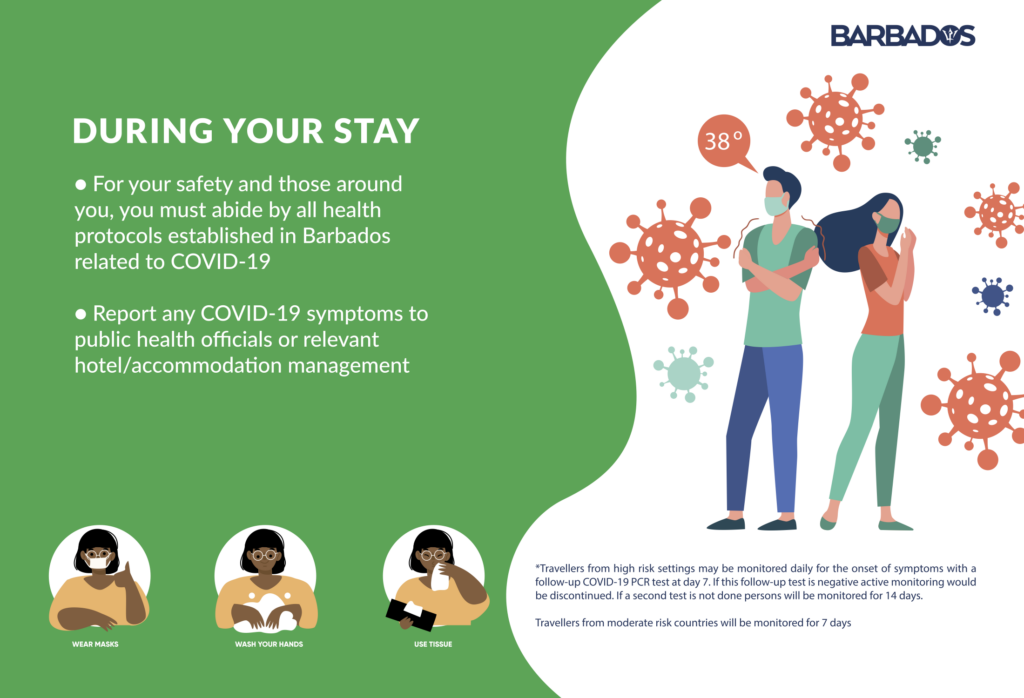 BARBADOS

DURING YOUR STAY

● For your safety and those around you, you must abide by all health protocols established in Barbados related to COVID-19

● Report any COVID-19 symptoms to public health officials or relevant hotel/accommodation management

38°

WEAR MASKS

WASH YOUR HANDS

USE TISSUE

*Travellers from high risk settings may be monitored daily for the onset of symptoms with a follow-up COVID-19 PCR test at day 7. If this follow-up test is negative active monitoring would be discontinued. If a second test is not done persons will be monitored for 14 days.

Travellers from moderate risk countries will be monitored for 7 days